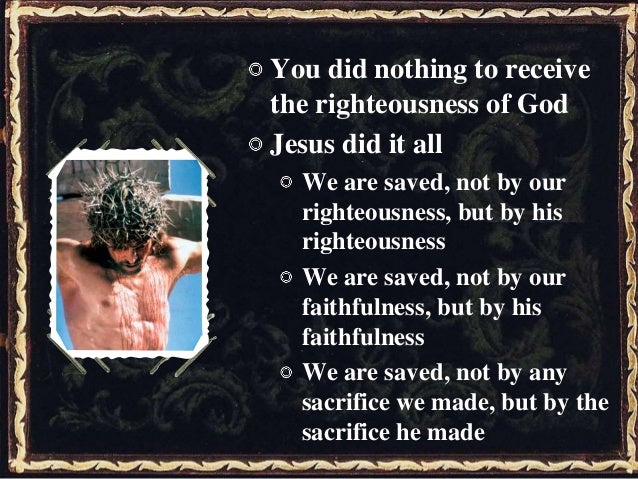 ◎ You did nothing to receive the righteousness of God

◎ Jesus did it all

◎ We are saved, not by our righteousness, but by his righteousness

◎ We are saved, not by our faithfulness, but by his faithfulness

◎ We are saved, not by any sacrifice we made, but by the sacrifice he made